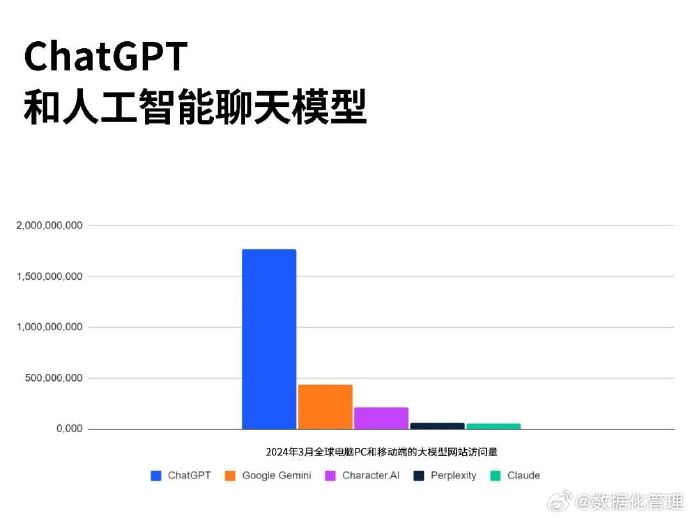 ChatGPT
和人工智能聊天模型

2,000,000,000
1,500,000,000
1,000,000,000
500,000,000
0,000

2024年3月全球电脑PC和移动端的大模型网站访问量

ChatGPT Google Gemini Character.AI Perplexity Claude

@数据化管理